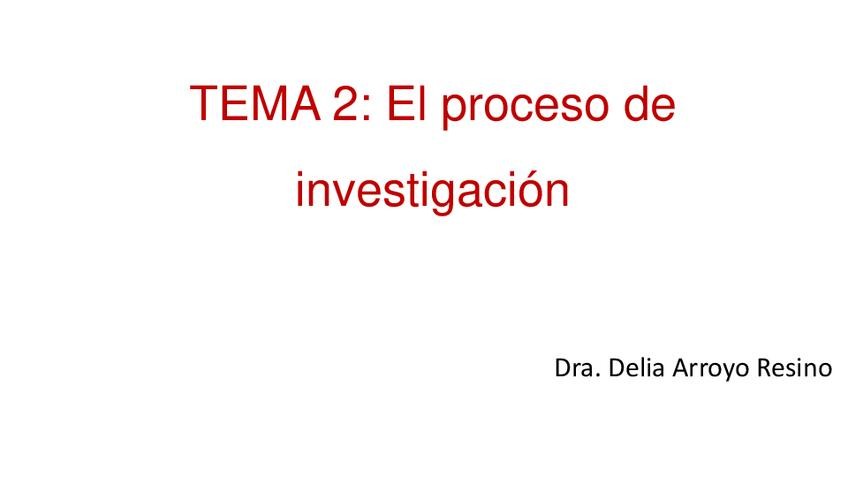 TEMA 2: El proceso de investigación

Dra. Delia Arroyo Resino